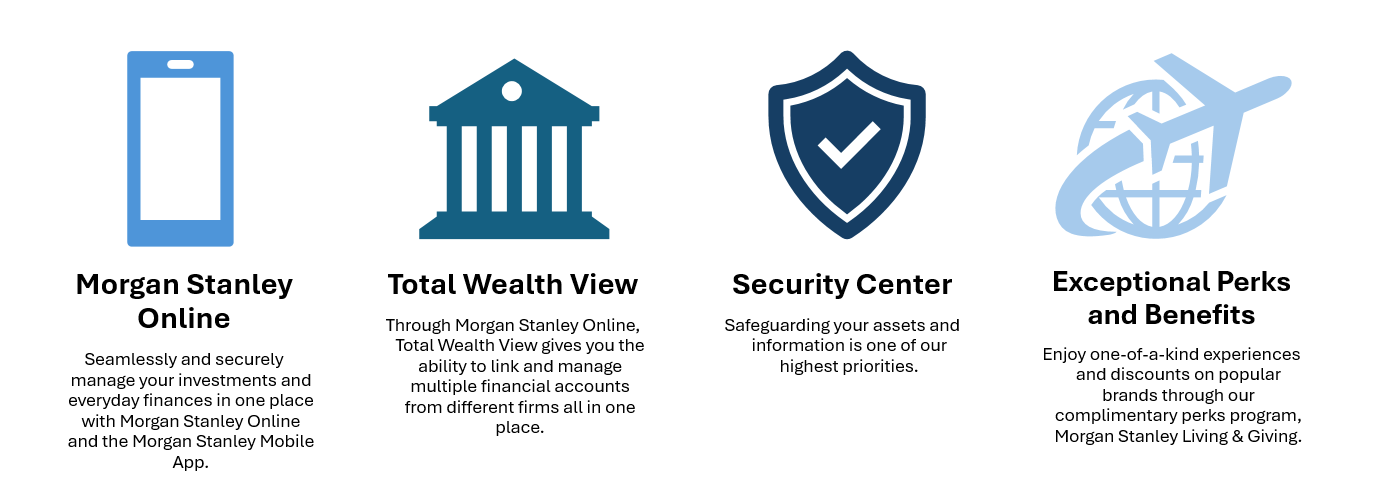 Morgan Stanley Online

Seamlessly and securely manage your investments and everyday finances in one place with Morgan Stanley Online and the Morgan Stanley Mobile App.

Total Wealth View

Through Morgan Stanley Online, Total Wealth View gives you the ability to link and manage multiple financial accounts from different firms all in one place.

Security Center

Safeguarding your assets and information is one of our highest priorities.

Exceptional Perks and Benefits

Enjoy one-of-a-kind experiences and discounts on popular brands through our complimentary perks program, Morgan Stanley Living & Giving.